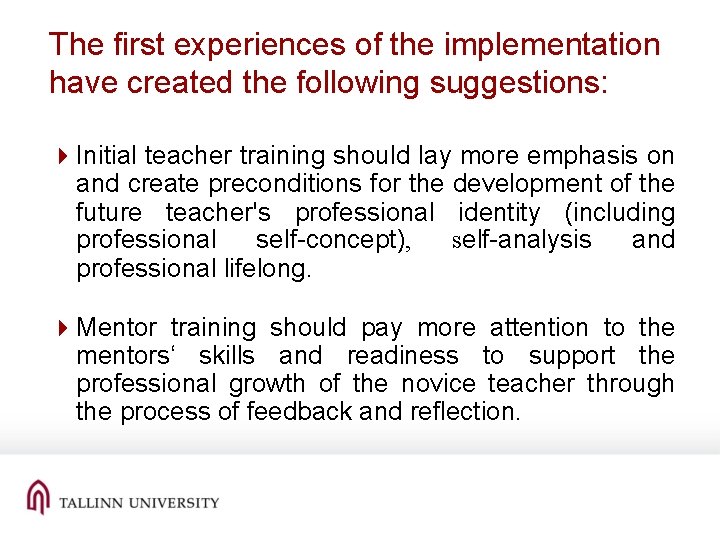 The first experiences of the implementation have created the following suggestions:

Initial teacher training should lay more emphasis on and create preconditions for the development of the future teacher's professional identity (including professional self-concept), self-analysis and professional lifelong.

Mentor training should pay more attention to the mentors‘ skills and readiness to support the professional growth of the novice teacher through the process of feedback and reflection.

TALLINN UNIVERSITY